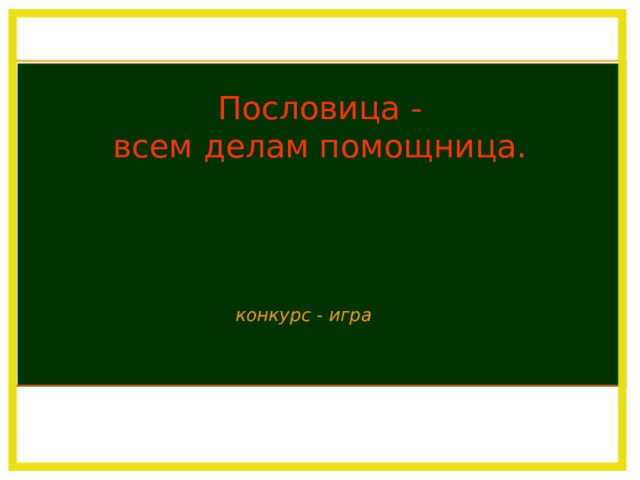 Пословица -
всем делам помощница.

конкурс - игра